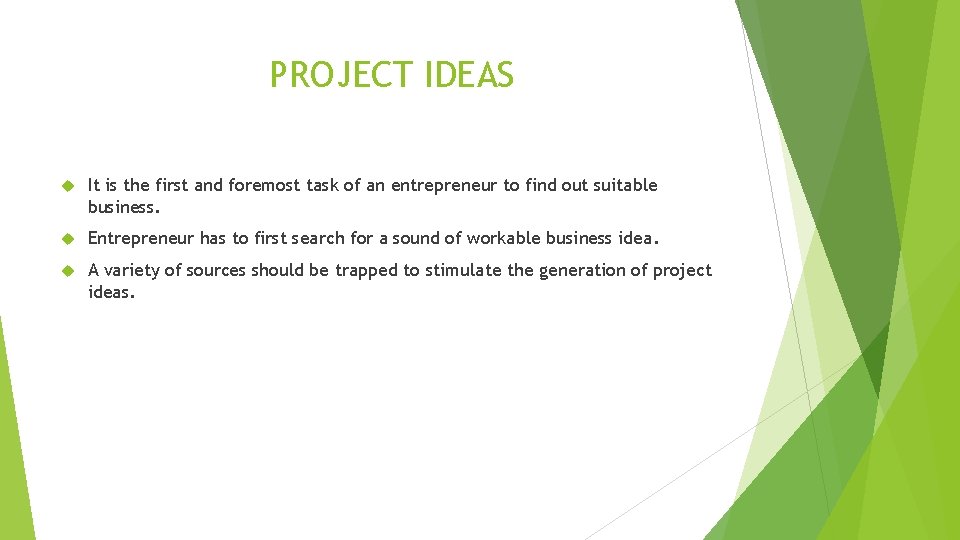 PROJECT IDEAS

It is the first and foremost task of an entrepreneur to find out suitable business.

Entrepreneur has to first search for a sound of workable business idea.

A variety of sources should be trapped to stimulate the generation of project ideas.